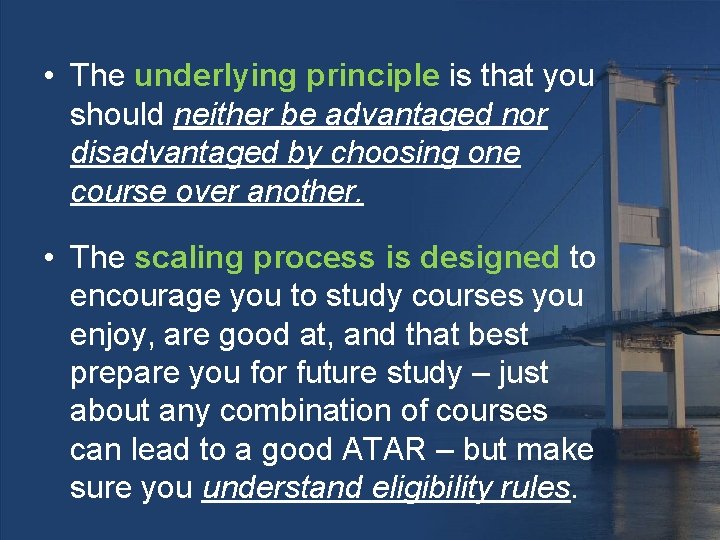 • The underlying principle is that you should neither be advantaged nor disadvantaged by choosing one course over another.

• The scaling process is designed to encourage you to study courses you enjoy, are good at, and that best prepare you for future study – just about any combination of courses can lead to a good ATAR – but make sure you understand eligibility rules.